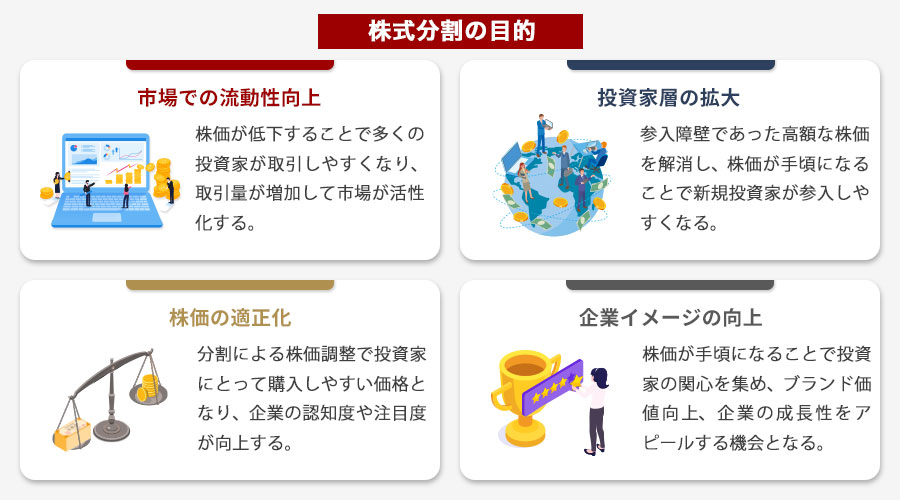 株式分割の目的

市場での流動性向上

株価が低下することで多くの投資家が取引しやすくなり、取引量が増加して市場が活性化する。

投資家層の拡大

参入障壁であった高額な株価を解消し、株価が手頃になることで新規投資家が参入しやすくなる。

株価の適正化

分割による株価調整で投資家にとって購入しやすい価格となり、企業の認知度や注目度が向上する。

企業イメージの向上

株価が手頃になることで投資家の関心を集め、ブランド価値向上、企業の成長性をアピールする機会となる。